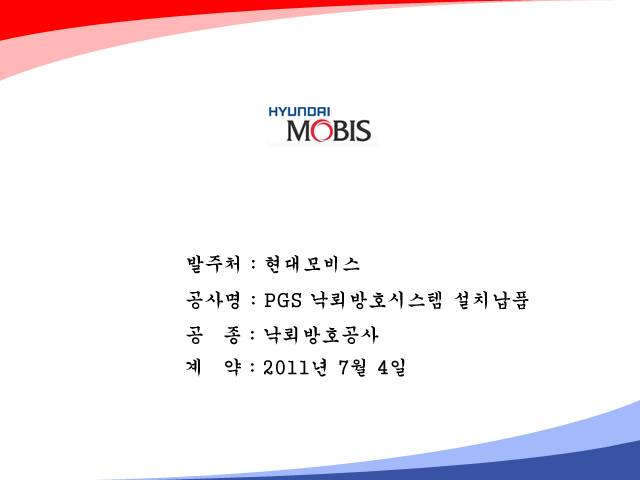 HYUNDAI
MOBIS

발주처 : 현대모비스

공사명 : PGS 낙뢰방호시스템 설치납품

공 종 : 낙뢰방호공사

계 약 : 2011년 7월 4일